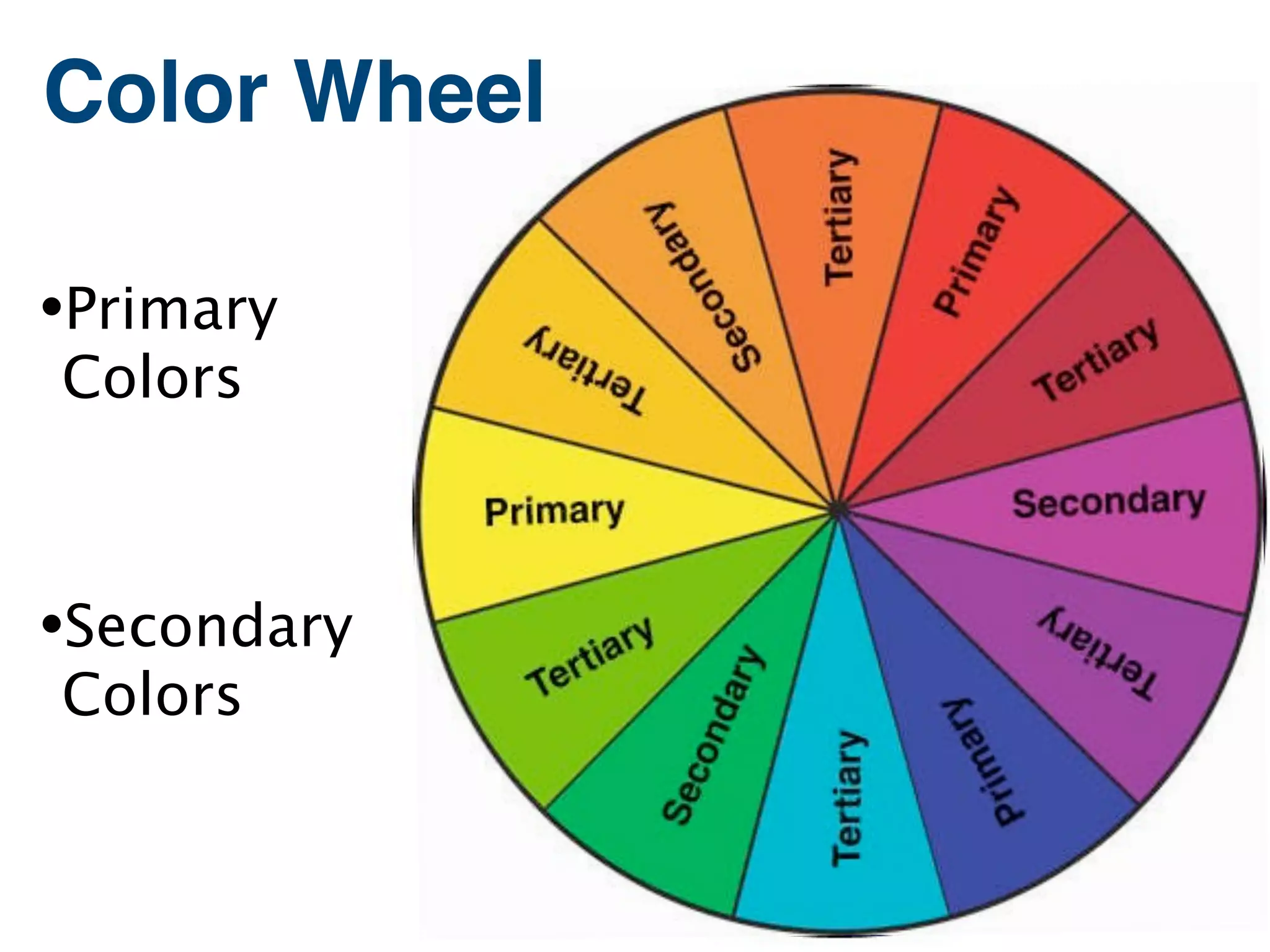 Color Wheel

•Primary Colors

•Secondary Colors

Tertiary
Primary
Tertiary
Secondary
Tertiary
Primary
Tertiary
Secondary
Tertiary
Primary
Tertiary
Secondary